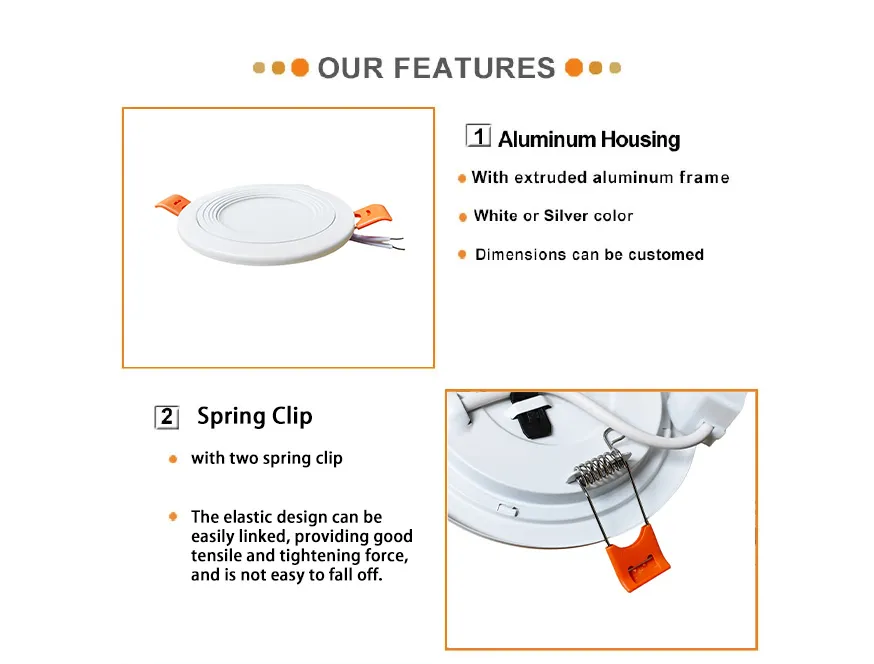 OUR FEATURES

1 Aluminum Housing

With extruded aluminum frame

White or Silver color

Dimensions can be customed

2 Spring Clip

with two spring clip

The elastic design can be easily linked, providing good tensile and tightening force, and is not easy to fall off.